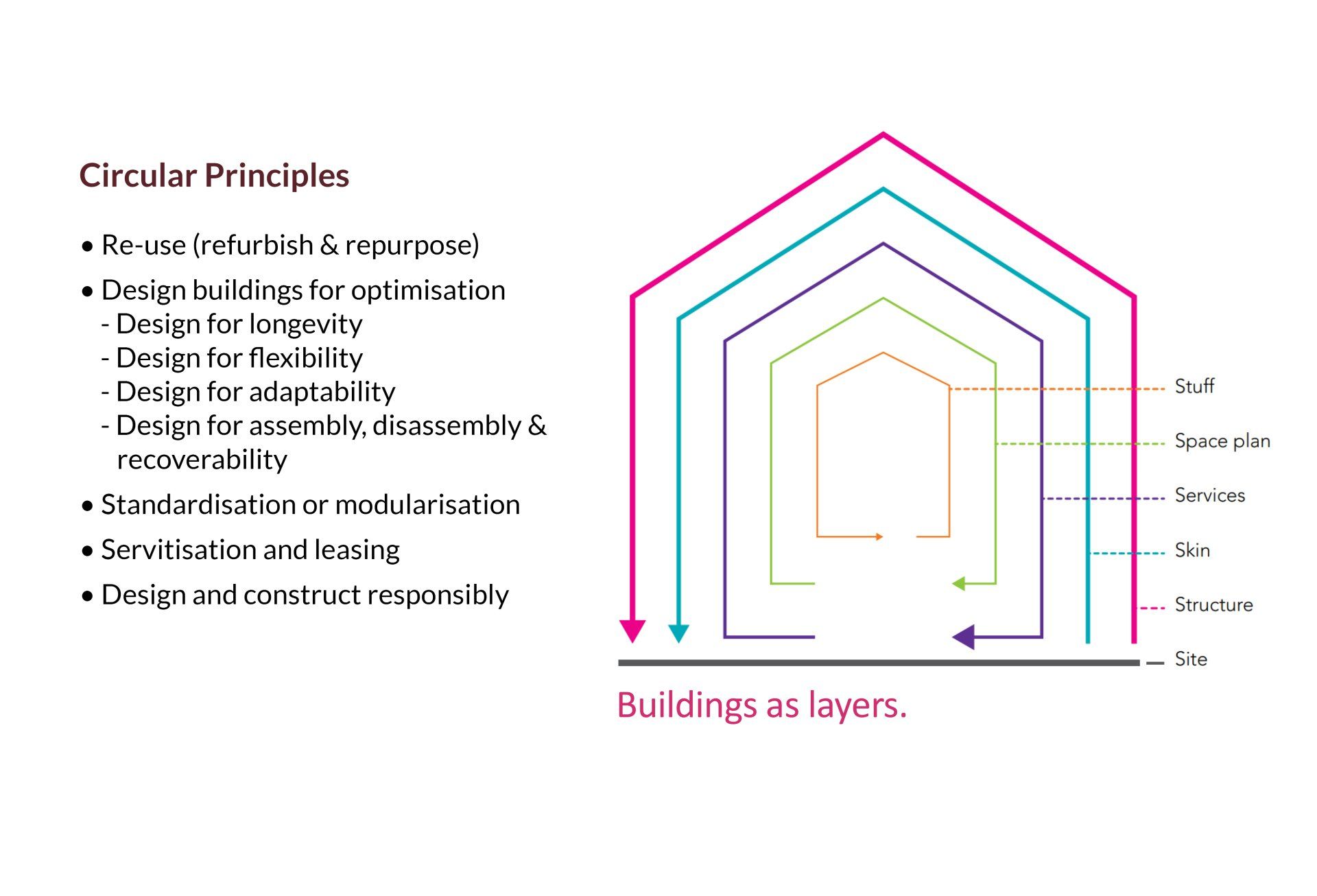 Circular Principles

• Re-use (refurbish & repurpose)

• Design buildings for optimisation
- Design for longevity
- Design for flexibility
- Design for adaptability
- Design for assembly, disassembly & recoverability

• Standardisation or modularisation

• Servitisation and leasing

• Design and construct responsibly

Stuff
Space plan
Services
Skin
Structure
Site

Buildings as layers.